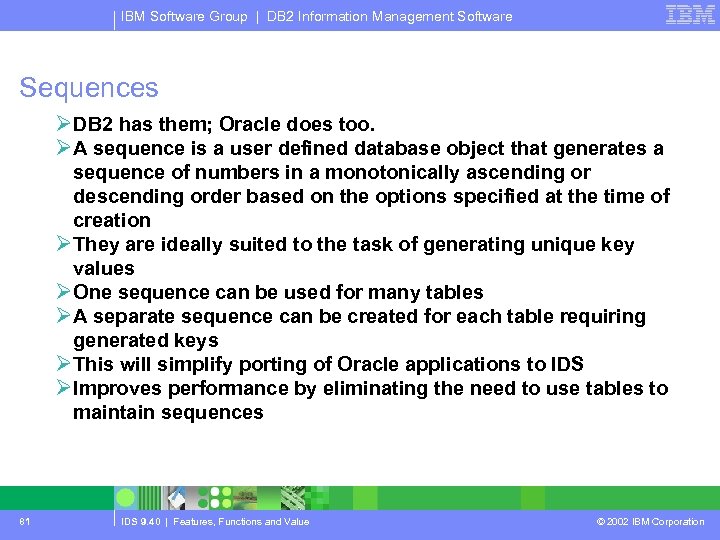 IBM Software Group | DB2 Information Management Software

IBM

Sequences

➢DB2 has them; Oracle does too.

➢A sequence is a user defined database object that generates a sequence of numbers in a monotonically ascending or descending order based on the options specified at the time of creation

➢They are ideally suited to the task of generating unique key values

➢One sequence can be used for many tables

➢A separate sequence can be created for each table requiring generated keys

➢This will simplify porting of Oracle applications to IDS

➢Improves performance by eliminating the need to use tables to maintain sequences

81

IDS 9.40 | Features, Functions and Value

© 2002 IBM Corporation